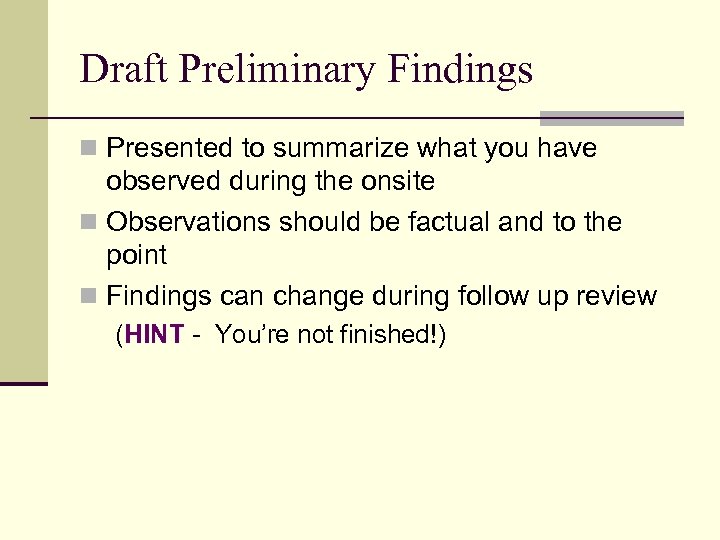 Draft Preliminary Findings

Presented to summarize what you have observed during the onsite

Observations should be factual and to the point

Findings can change during follow up review

(HINT - You're not finished!)